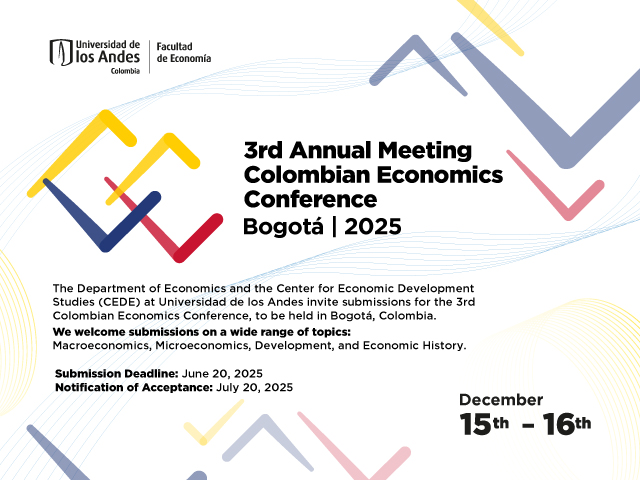 Universidad de los Andes
Colombia

Facultad de Economía

3rd Annual Meeting
Colombian Economics Conference
Bogotá | 2025

The Department of Economics and the Center for Economic Development Studies (CEDE) at Universidad de los Andes invite submissions for the 3rd Colombian Economics Conference, to be held in Bogotá, Colombia.

We welcome submissions on a wide range of topics:
Macroeconomics, Microeconomics, Development, and Economic History.

Submission Deadline: June 20, 2025
Notification of Acceptance: July 20, 2025

December
15th – 16th